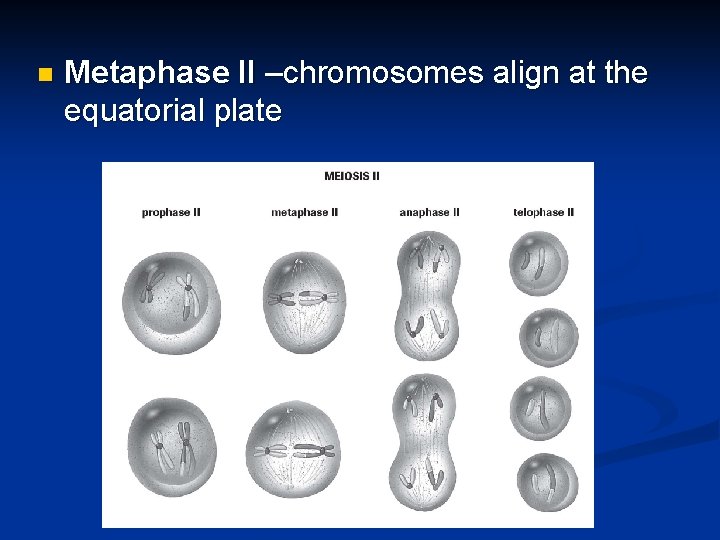 Metaphase II –chromosomes align at the equatorial plate

MEIOSIS II

prophase II
metaphase II
anaphase II
telophase II